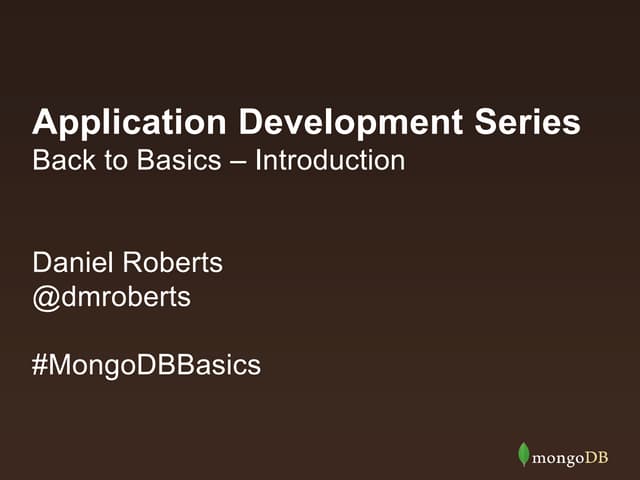 Application Development Series
Back to Basics – Introduction

Daniel Roberts
@dmroberts

#MongoDBBasics

mongoDB